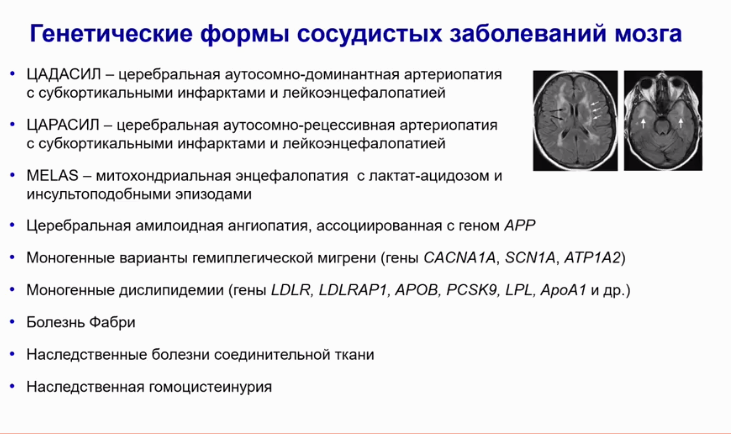 Генетические формы сосудистых заболеваний мозга

• ЦАДАСИЛ – церебральная аутосомно-доминантная артериопатия с субкортикальными инфарктами и лейкоэнцефалопатией

• ЦАРАСИЛ – церебральная аутосомно-рецессивная артериопатия с субкортикальными инфарктами и лейкоэнцефалопатией

• MELAS – митохондриальная энцефалопатия с лактат-ацидозом и инсультоподобными эпизодами

• Церебральная амилоидная ангиопатия, ассоциированная с геном APP

• Моногенные варианты гемиплегической мигрени (гены CACNA1A, SCN1A, ATP1A2)

• Моногенные дислипидемии (гены LDLR, LDLRAP1, APOB, PCSK9, LPL, ApoA1 и др.)

• Болезнь Фабри

• Наследственные болезни соединительной ткани

• Наследственная гомоцистеинурия